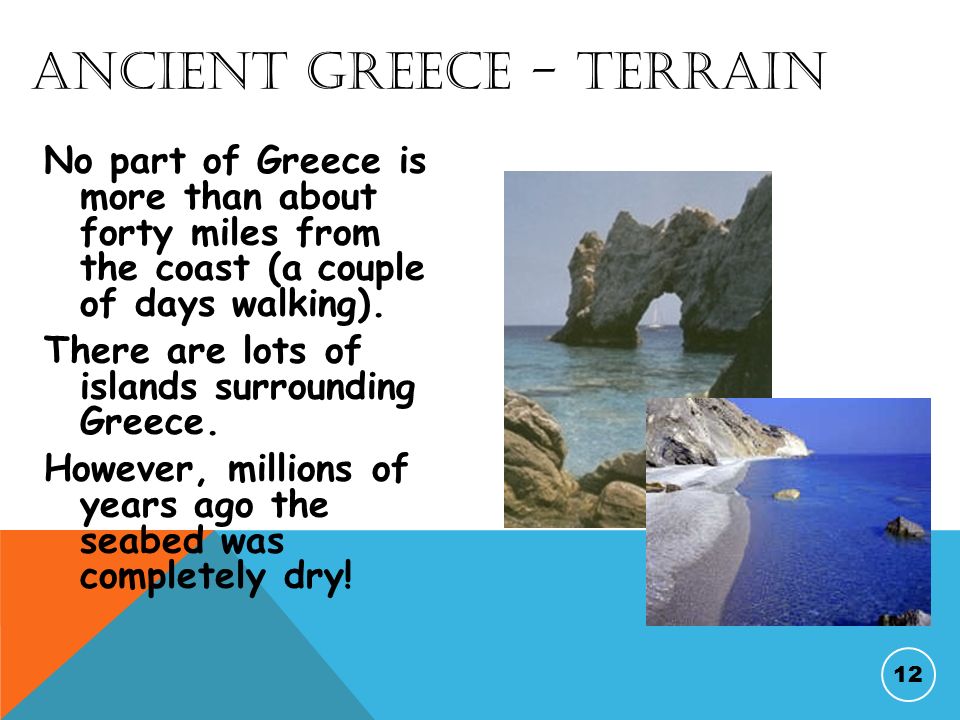 ANCIENT GREECE – TERRAIN

No part of Greece is more than about forty miles from the coast (a couple of days walking).

There are lots of islands surrounding Greece.

However, millions of years ago the seabed was completely dry!

12